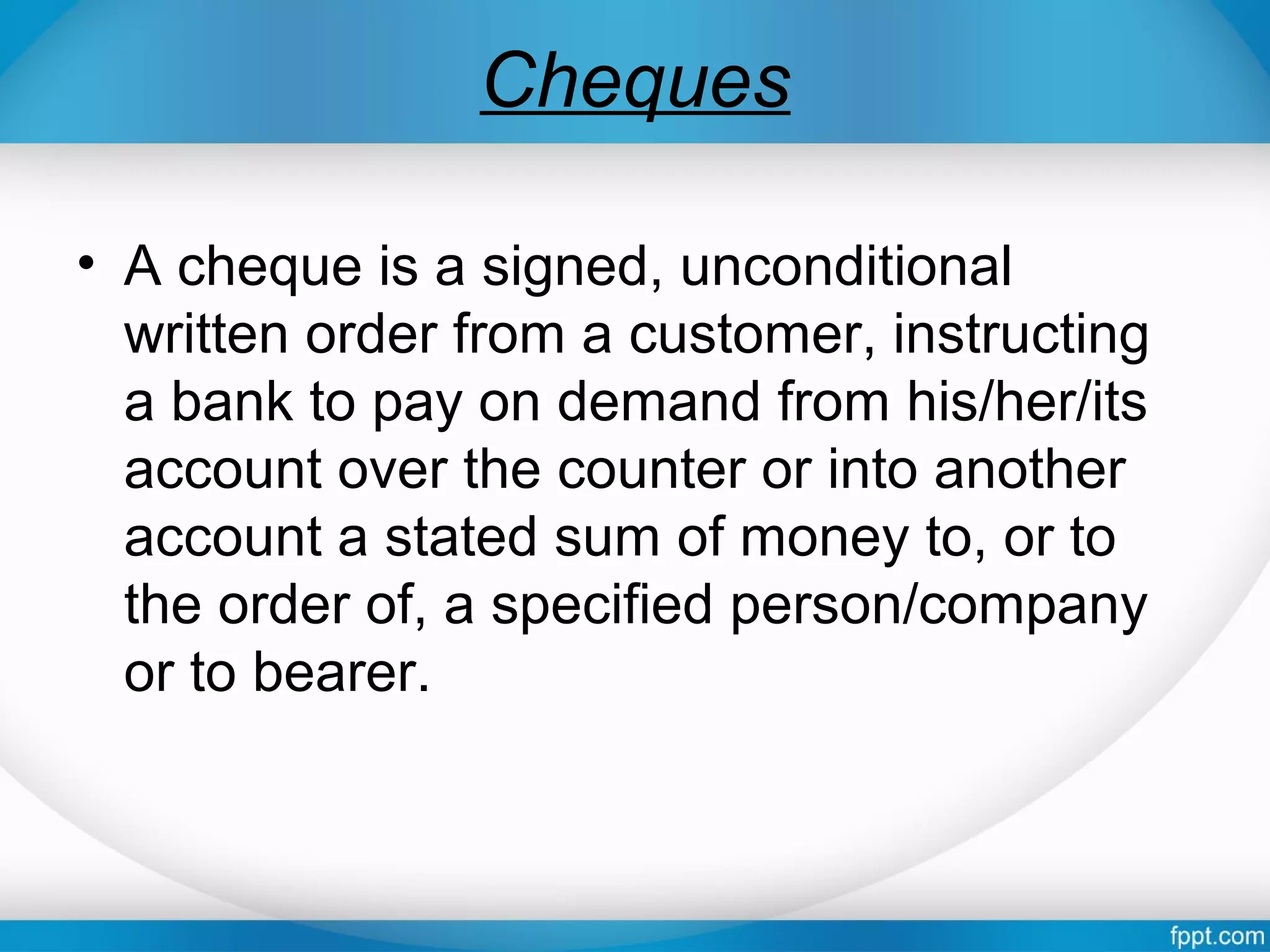 Cheques

• A cheque is a signed, unconditional written order from a customer, instructing a bank to pay on demand from his/her/its account over the counter or into another account a stated sum of money to, or to the order of, a specified person/company or to bearer.

fppt.com